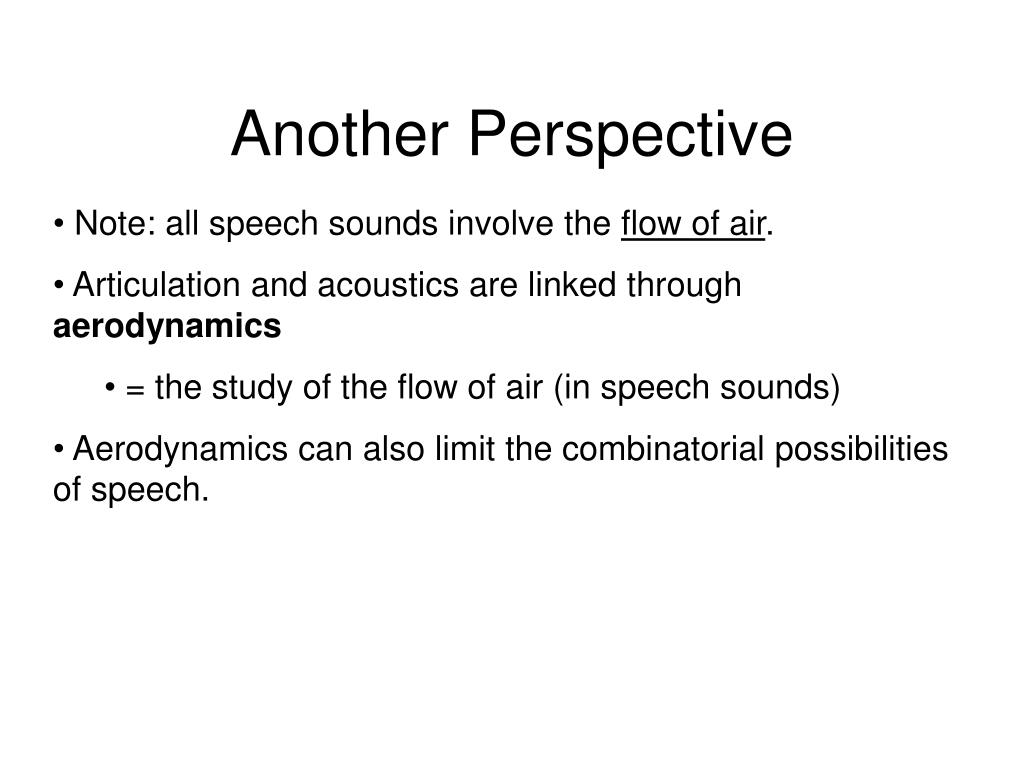 Another Perspective

• Note: all speech sounds involve the flow of air.

• Articulation and acoustics are linked through aerodynamics

• = the study of the flow of air (in speech sounds)

• Aerodynamics can also limit the combinatorial possibilities of speech.